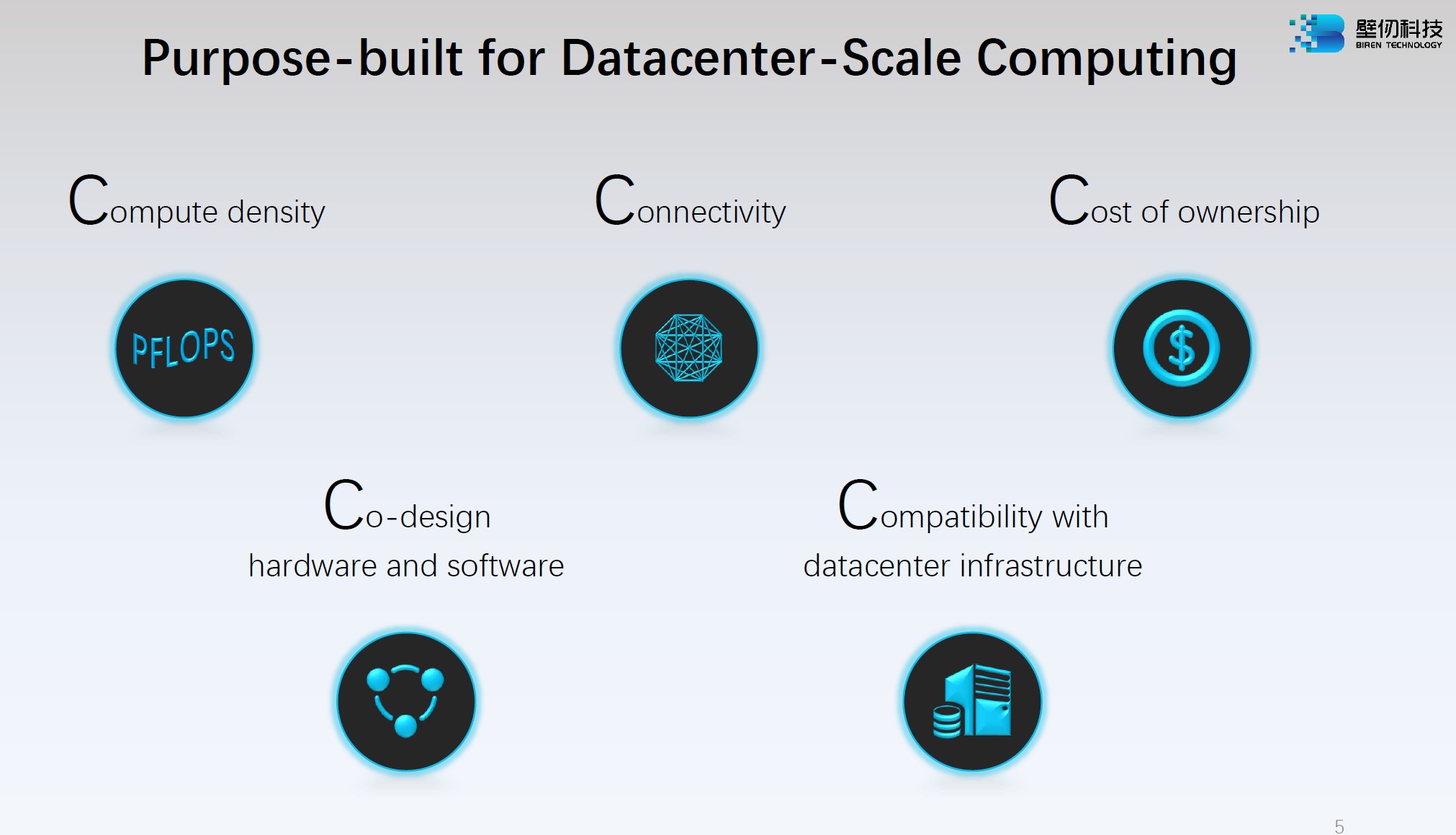 Purpose-built for Datacenter-Scale Computing

壁仞科技
BIREN TECHNOLOGY

Compute density

PFLOPS

Connectivity

Cost of ownership

$

Co-design
hardware and software

Compatibility with
datacenter infrastructure

5